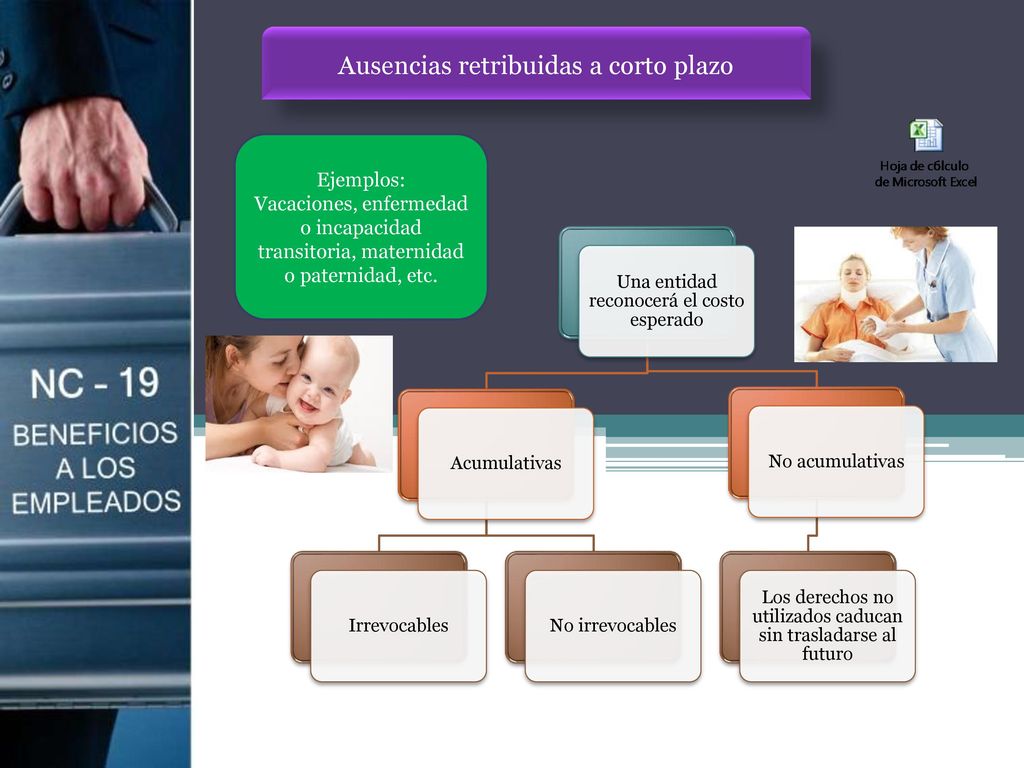 NC - 19
BENEFICIOS A LOS EMPLEADOS

Ausencias retribuidas a corto plazo

Ejemplos:
Vacaciones, enfermedad o incapacidad transitoria, maternidad o paternidad, etc.

Hoja de cálculo de Microsoft Excel

Una entidad reconocerá el costo esperado

Acumulativas

No acumulativas

Irrevocables

No irrevocables

Los derechos no utilizados caducan sin trasladarse al futuro